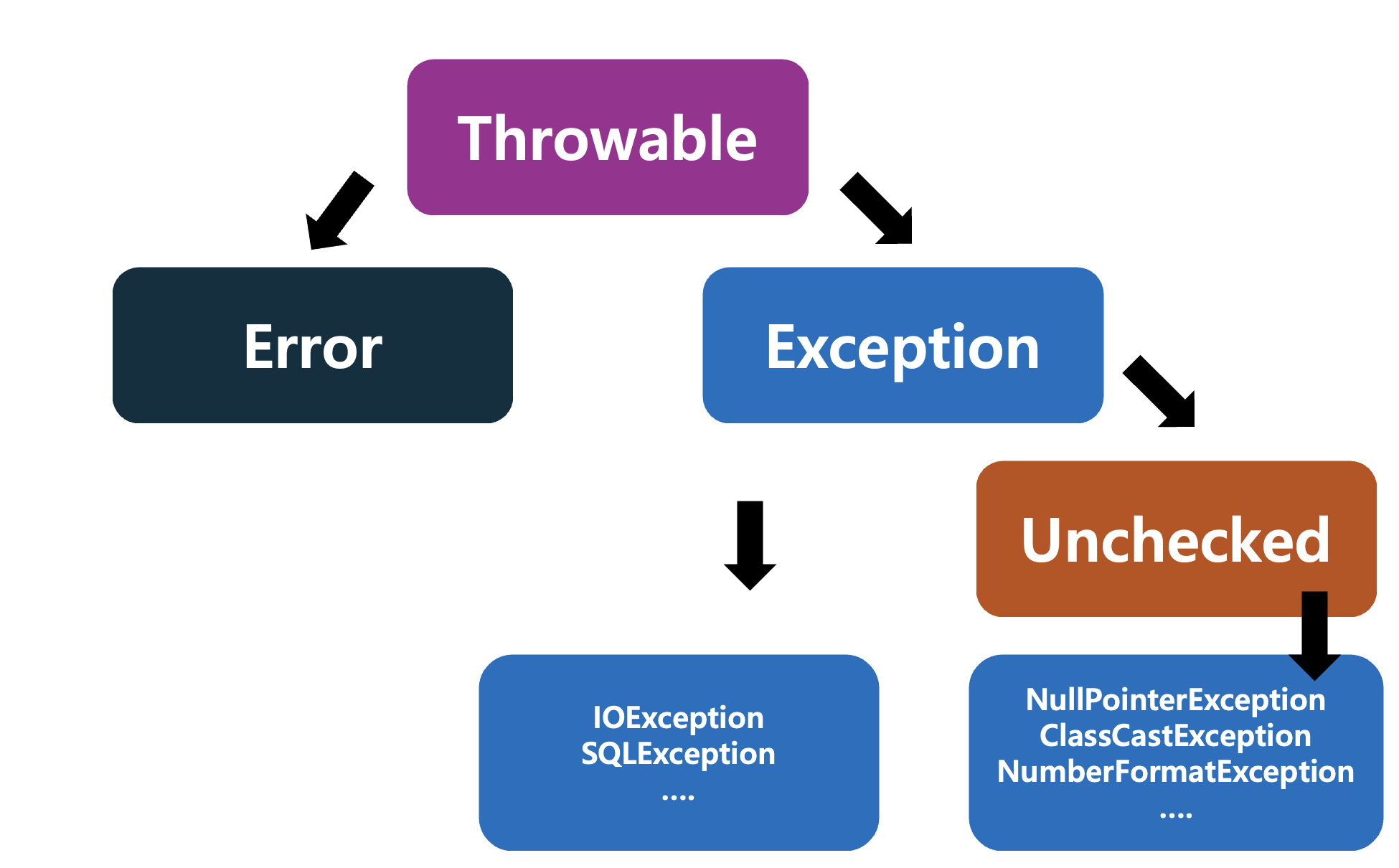 Throwable

Error

Exception

Unchecked

IOException
SQLException
....

NullPointerException
ClassCastException
NumberFormatException
....